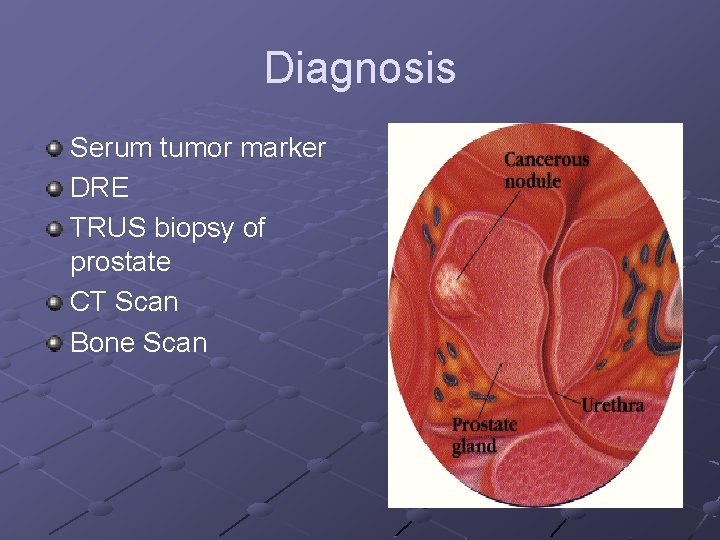 Diagnosis

Serum tumor marker
DRE
TRUS biopsy of prostate
CT Scan
Bone Scan

Cancerous nodule
Urethra
Prostate gland